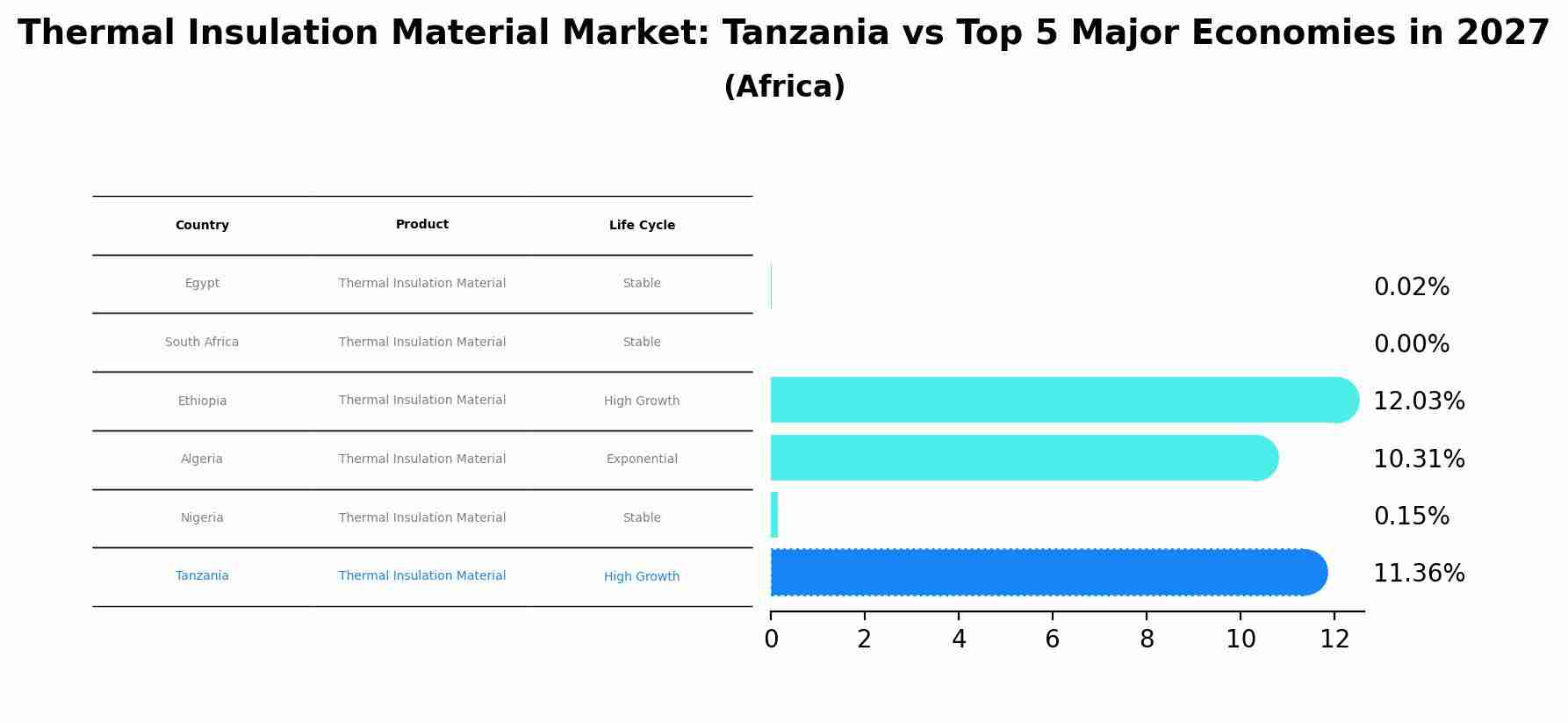 Thermal Insulation Material Market: Tanzania vs Top 5 Major Economies in 2027

(Africa)

| Country | Product | Life Cycle |
|---|---|---|
| Egypt | Thermal Insulation Material | Stable |
| South Africa | Thermal Insulation Material | Stable |
| Ethiopia | Thermal Insulation Material | High Growth |
| Algeria | Thermal Insulation Material | Exponential |
| Nigeria | Thermal Insulation Material | Stable |
| Tanzania | Thermal Insulation Material | High Growth |

0.02%
0.00%
12.03%
10.31%
0.15%
11.36%

0 2 4 6 8 10 12